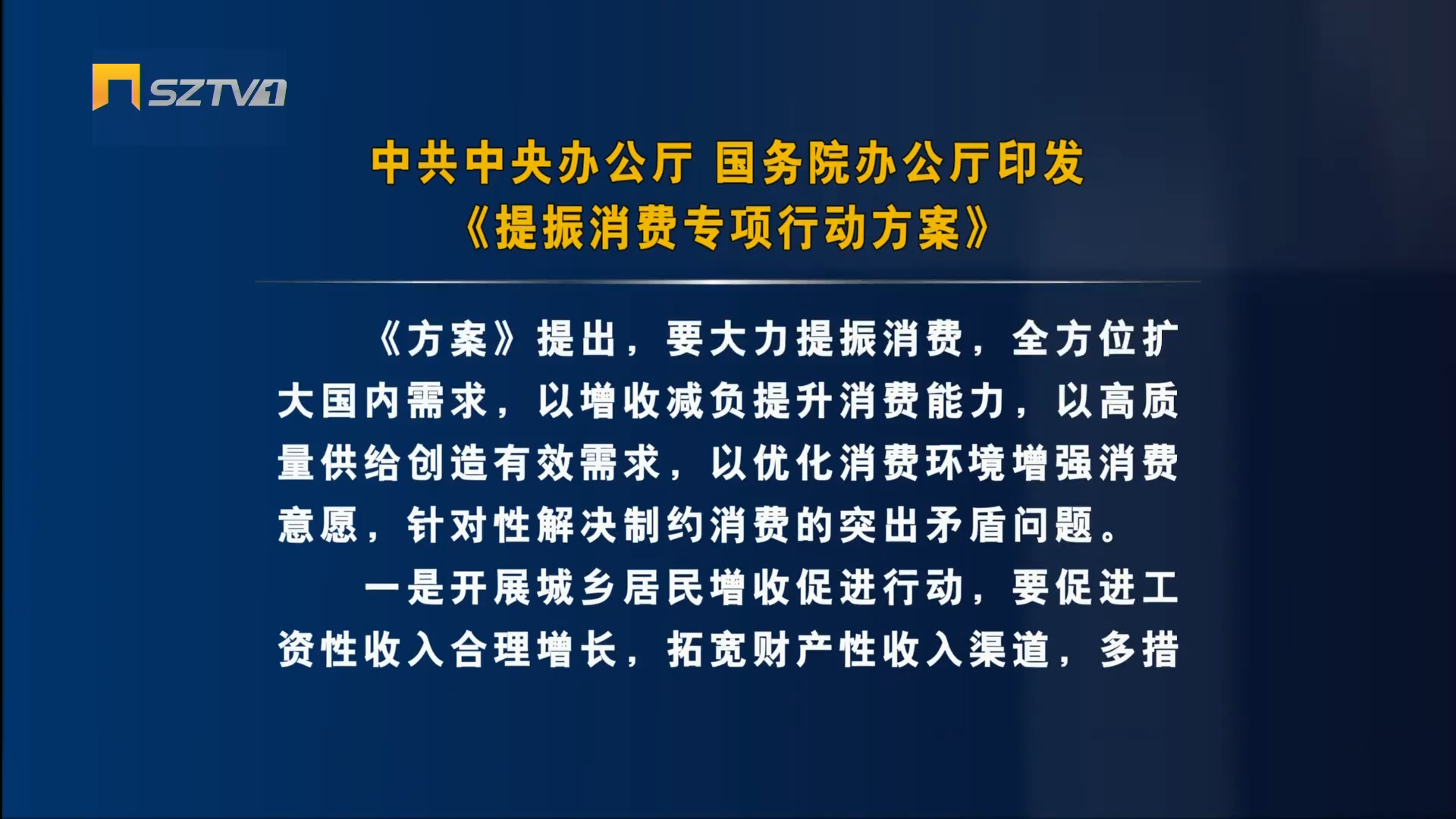 SZTV1

中共中央办公厅 国务院办公厅印发
《提振消费专项行动方案》

《方案》提出，要大力提振消费，全方位扩大国内需求，以增收减负提升消费能力，以高质量供给创造有效需求，以优化消费环境增强消费意愿，针对性解决制约消费的突出矛盾问题。

一是开展城乡居民增收促进行动，要促进工资性收入合理增长，拓宽财产性收入渠道，多措